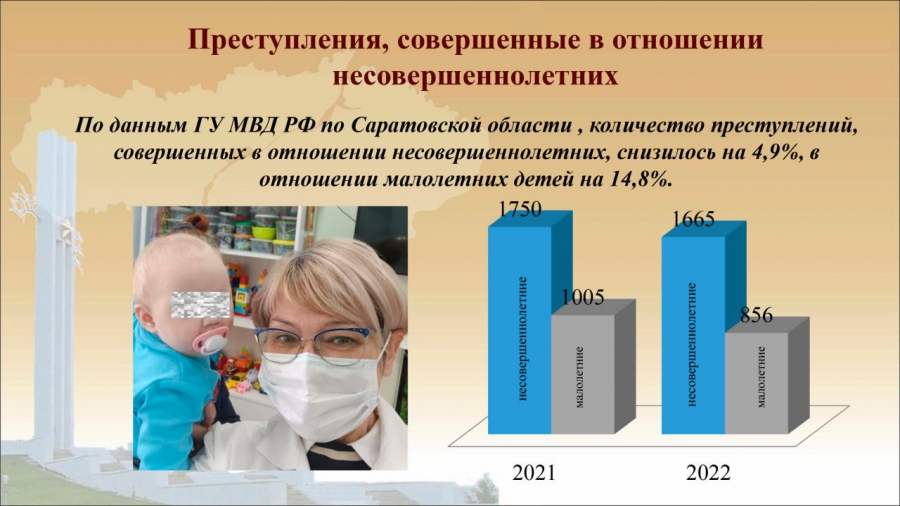 Преступления, совершенные в отношении несовершеннолетних

По данным ГУ МВД РФ по Саратовской области , количество преступлений, совершенных в отношении несовершеннолетних, снизилось на 4,9%, в отношении малолетних детей на 14,8%.

1750
несовершеннолетние
1005
малолетние
1665
несовершеннолетние
856
малолетние
2021
2022